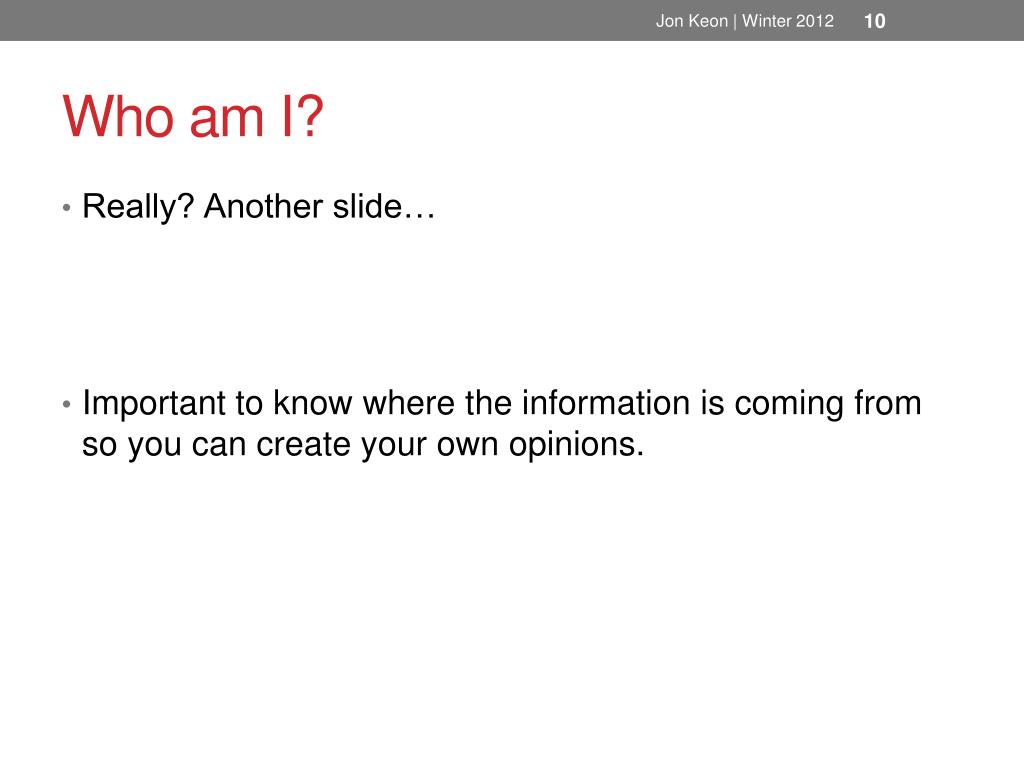 Jon Keon | Winter 2012 10

Who am I?

• Really? Another slide…

• Important to know where the information is coming from so you can create your own opinions.